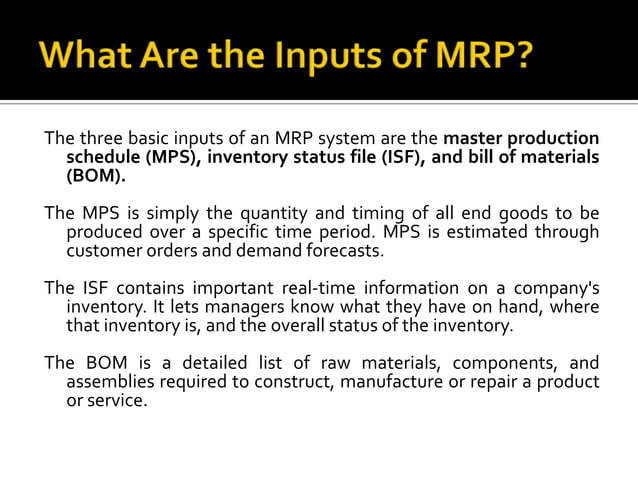 What Are the Inputs of MRP?

The three basic inputs of an MRP system are the master production schedule (MPS), inventory status file (ISF), and bill of materials (BOM).

The MPS is simply the quantity and timing of all end goods to be produced over a specific time period. MPS is estimated through customer orders and demand forecasts.

The ISF contains important real-time information on a company's inventory. It lets managers know what they have on hand, where that inventory is, and the overall status of the inventory.

The BOM is a detailed list of raw materials, components, and assemblies required to construct, manufacture or repair a product or service.